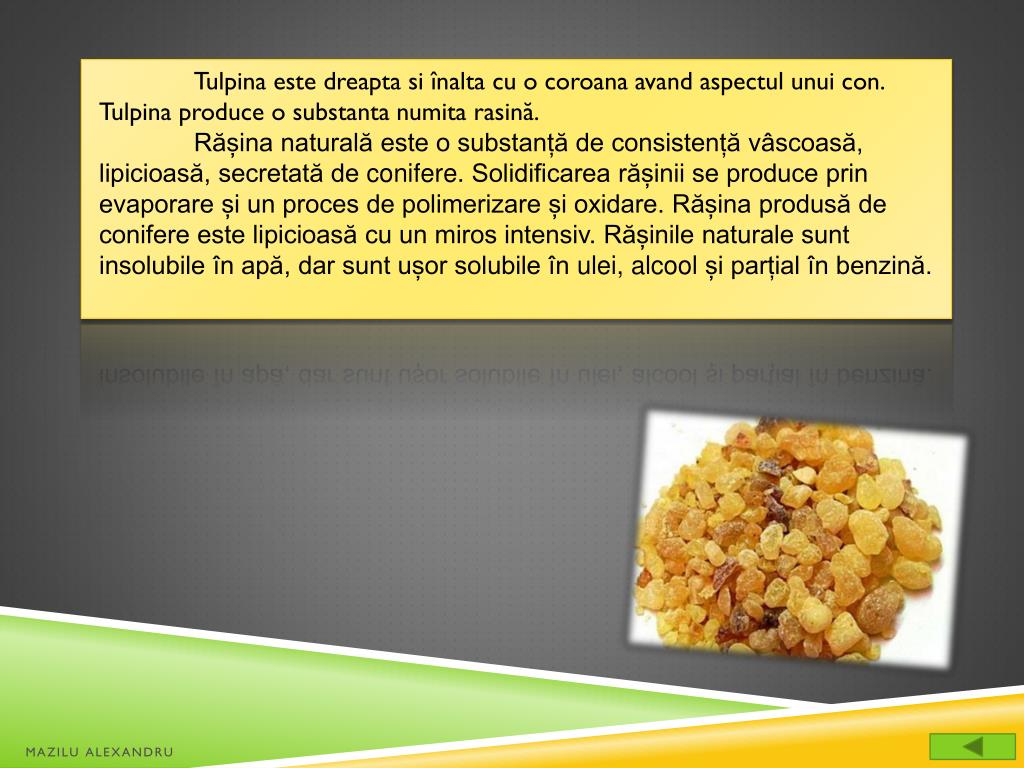 Tulpina este dreapta si înalta cu o coroana avand aspectul unui con. Tulpina produce o substanta numita rasină.

Rășina naturală este o substanță de consistență vâscoasă, lipicioasă, secretată de conifere. Solidificarea rășinii se produce prin evaporare și un proces de polimerizare și oxidare. Rășina produsă de conifere este lipicioasă cu un miros intensiv. Rășinile naturale sunt insolubile în apă, dar sunt ușor solubile în ulei, alcool și parțial în benzină.

MAZILU ALEXANDRU